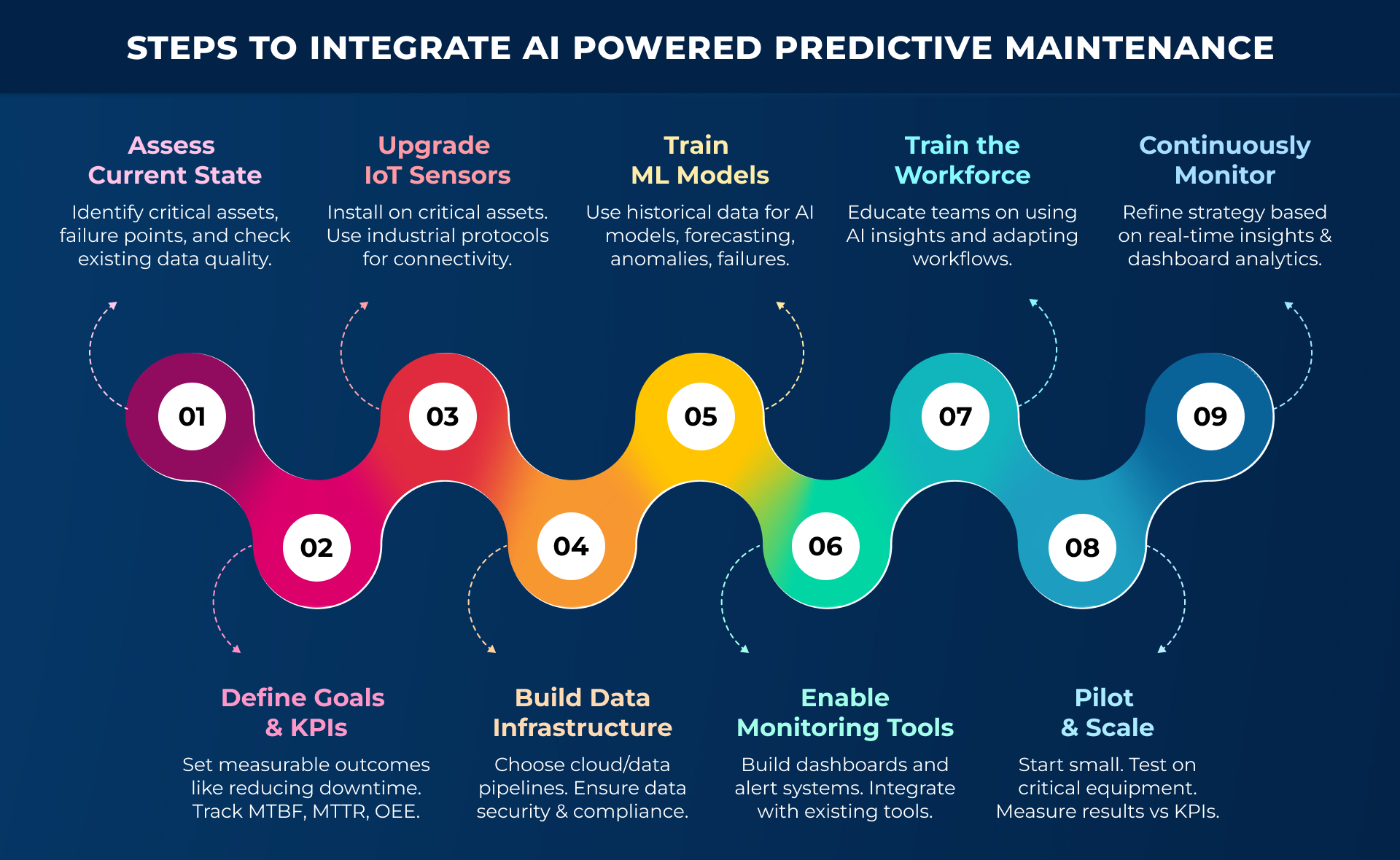 STEPS TO INTEGRATE AI POWERED PREDICTIVE MAINTENANCE

Assess Current State
Identify critical assets, failure points, and check existing data quality.

Upgrade IoT Sensors
Install on critical assets. Use industrial protocols for connectivity.

Train ML Models
Use historical data for AI models, forecasting, anomalies, failures.

Train the Workforce
Educate teams on using AI insights and adapting workflows.

Continuously Monitor
Refine strategy based on real-time insights & dashboard analytics.

01

03

05

07

09

02

04

06

08

Define Goals & KPIs
Set measurable outcomes like reducing downtime. Track MTBF, MTTR, OEE.

Build Data Infrastructure
Choose cloud/data pipelines. Ensure data security & compliance.

Enable Monitoring Tools
Build dashboards and alert systems. Integrate with existing tools.

Pilot & Scale
Start small. Test on critical equipment. Measure results vs KPIs.